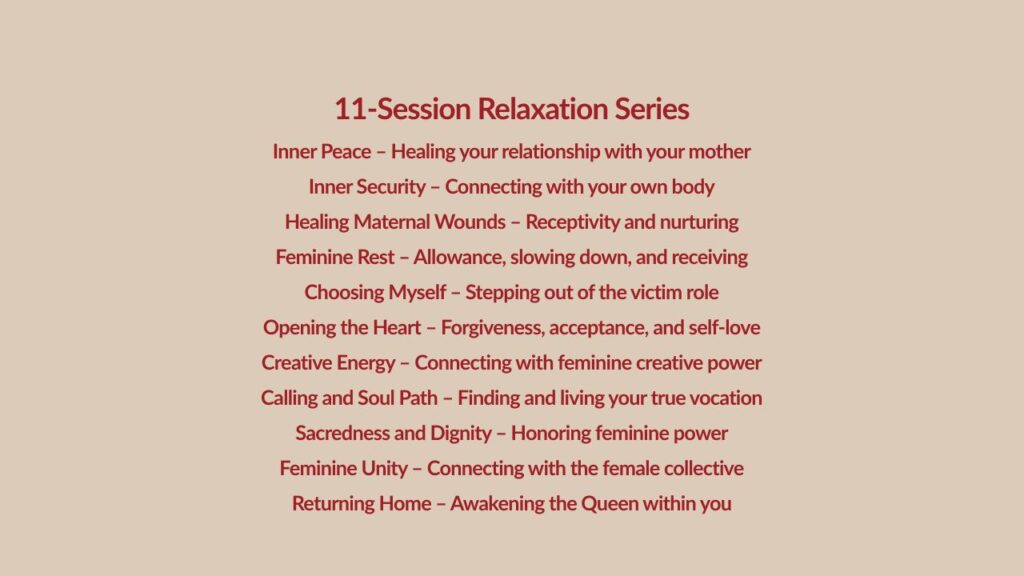 11-Session Relaxation Series

Inner Peace – Healing your relationship with your mother
Inner Security – Connecting with your own body
Healing Maternal Wounds – Receptivity and nurturing
Feminine Rest – Allowance, slowing down, and receiving
Choosing Myself – Stepping out of the victim role
Opening the Heart – Forgiveness, acceptance, and self-love
Creative Energy – Connecting with feminine creative power
Calling and Soul Path – Finding and living your true vocation
Sacredness and Dignity – Honoring feminine power
Feminine Unity – Connecting with the female collective
Returning Home – Awakening the Queen within you